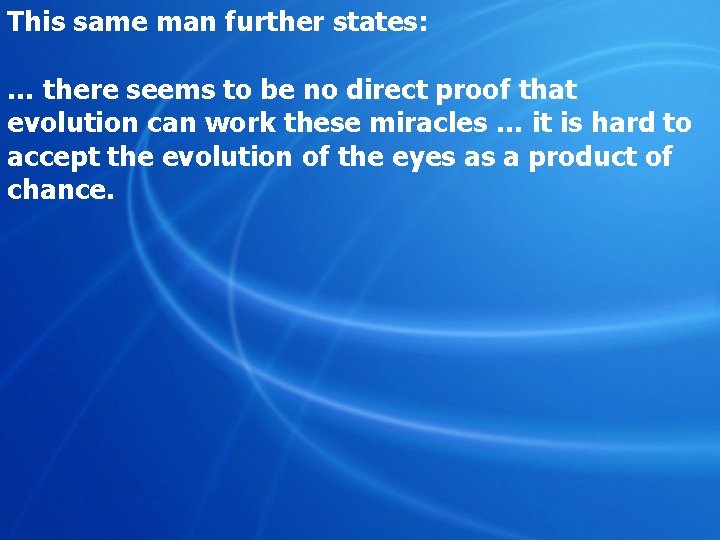 This same man further states:

… there seems to be no direct proof that evolution can work these miracles … it is hard to accept the evolution of the eyes as a product of chance.